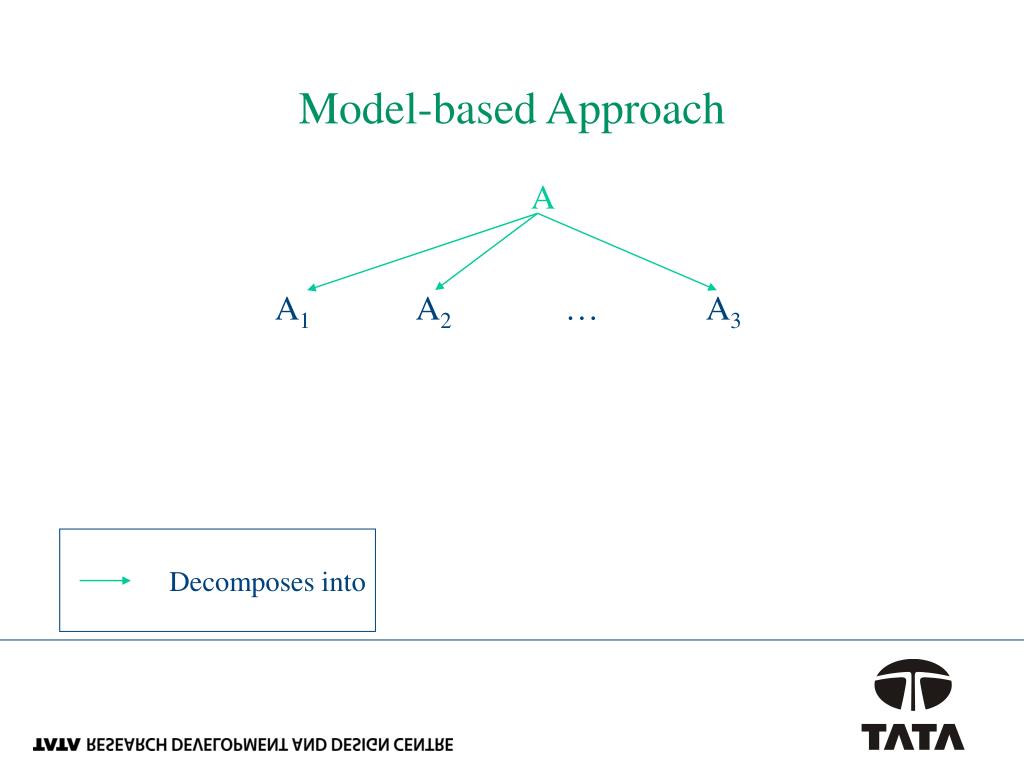 Model-based Approach

A

$A_1$ $A_2$ … $A_3$

Decomposes into

TATA RESEARCH DEVELOPMENT AND DESIGN CENTRE

TATA